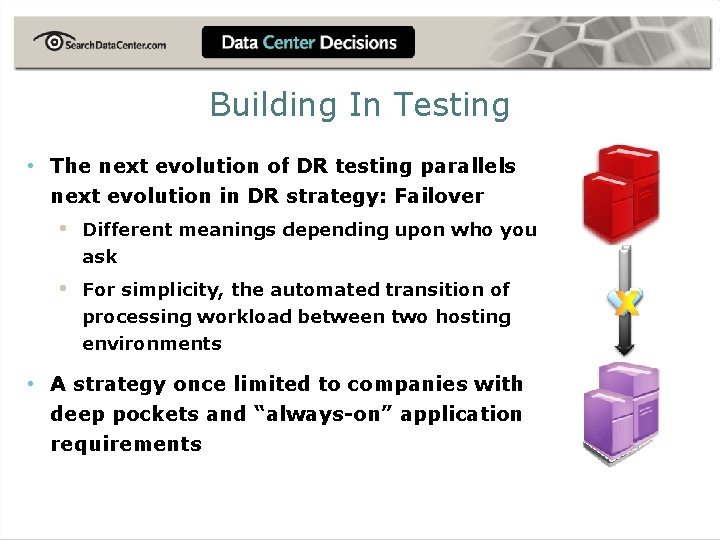 SearchDataCenter.com

Data Center Decisions

Building In Testing

• The next evolution of DR testing parallels next evolution in DR strategy: Failover

• Different meanings depending upon who you ask

• For simplicity, the automated transition of processing workload between two hosting environments

• A strategy once limited to companies with deep pockets and “always-on” application requirements